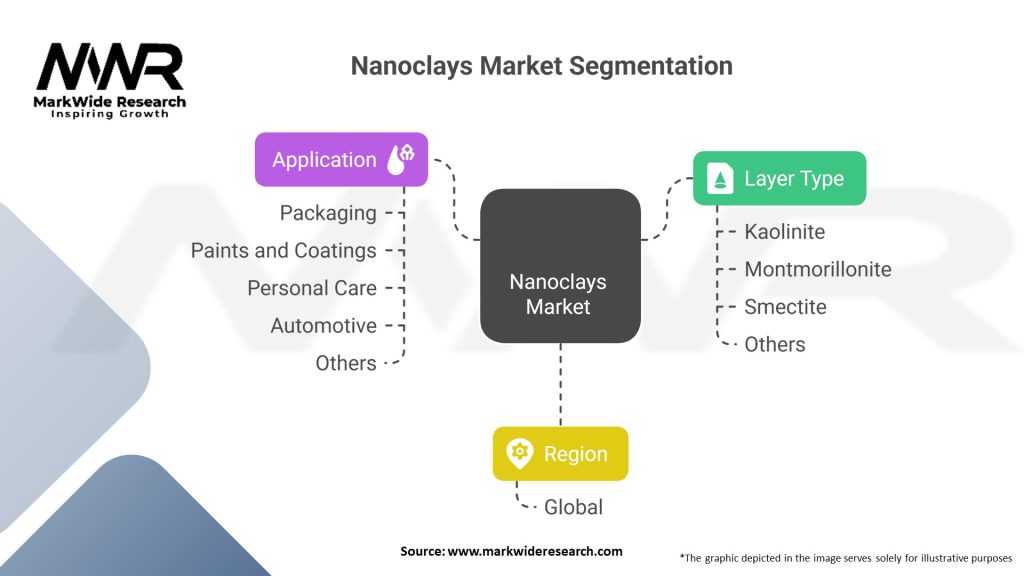 MWR
MarkWide Research
Inspiring Growth

Nanoclays Market Segmentation

Application
Packaging
Paints and Coatings
Personal Care
Automotive
Others

Nanoclays Market

Layer Type
Kaolinite
Montmorillonite
Smectite
Others

Region
Global

Source: www.markwideresearch.com

*The graphic depicted in the image serves solely for illustrative purposes